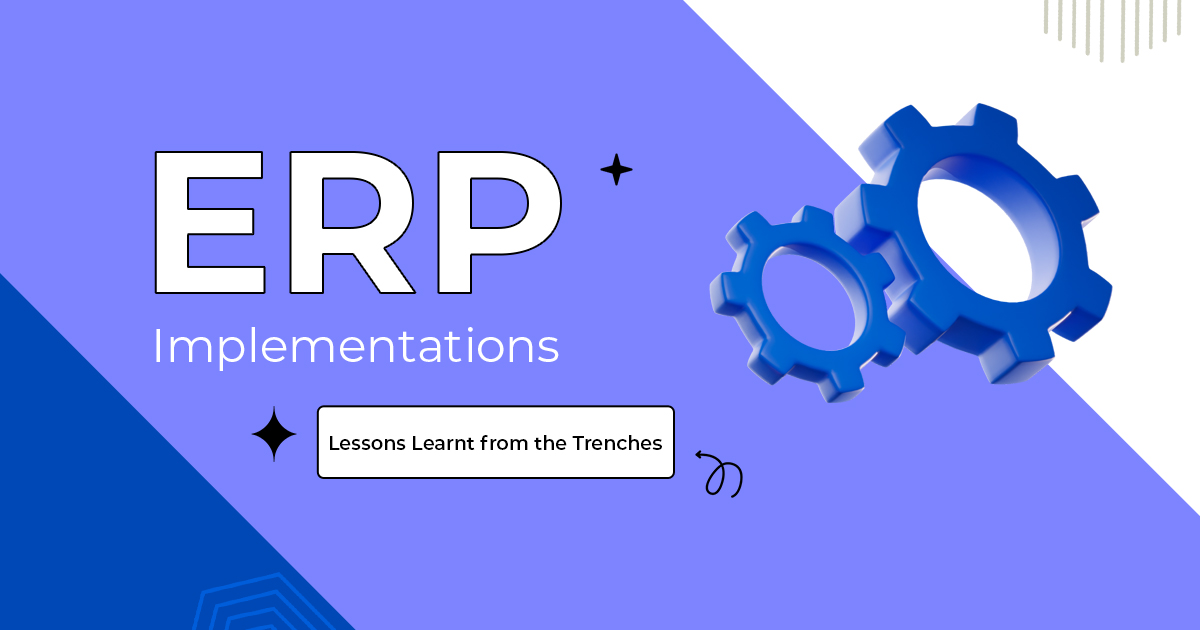 ERP

Implementations

Lessons Learnt from the Trenches